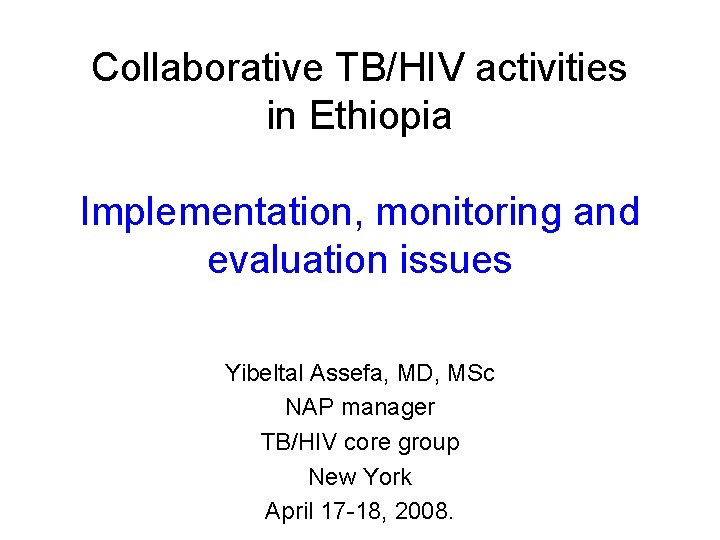 Collaborative TB/HIV activities in Ethiopia

Implementation, monitoring and evaluation issues

Yibeltal Assefa, MD, MSc
NAP manager
TB/HIV core group
New York
April 17-18, 2008.